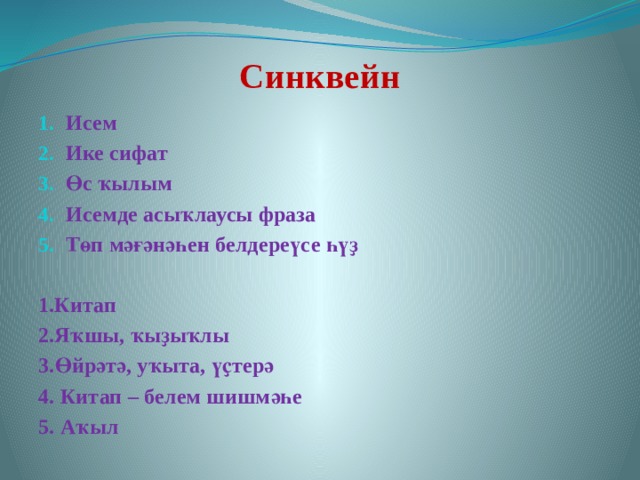 Синквейн

1. Исем
2. Ике сифат
3. Өс ҡылым
4. Исемде асыҡлаусы фраза
5. Төп мәғәнәһен белдереүсе һүҙ

1.Китап
2.Яҡшы, ҡыҙыҡлы
3.Өйрәтә, уҡыта, үҫтерә
4. Китап – белем шишмәһе
5. Аҡыл